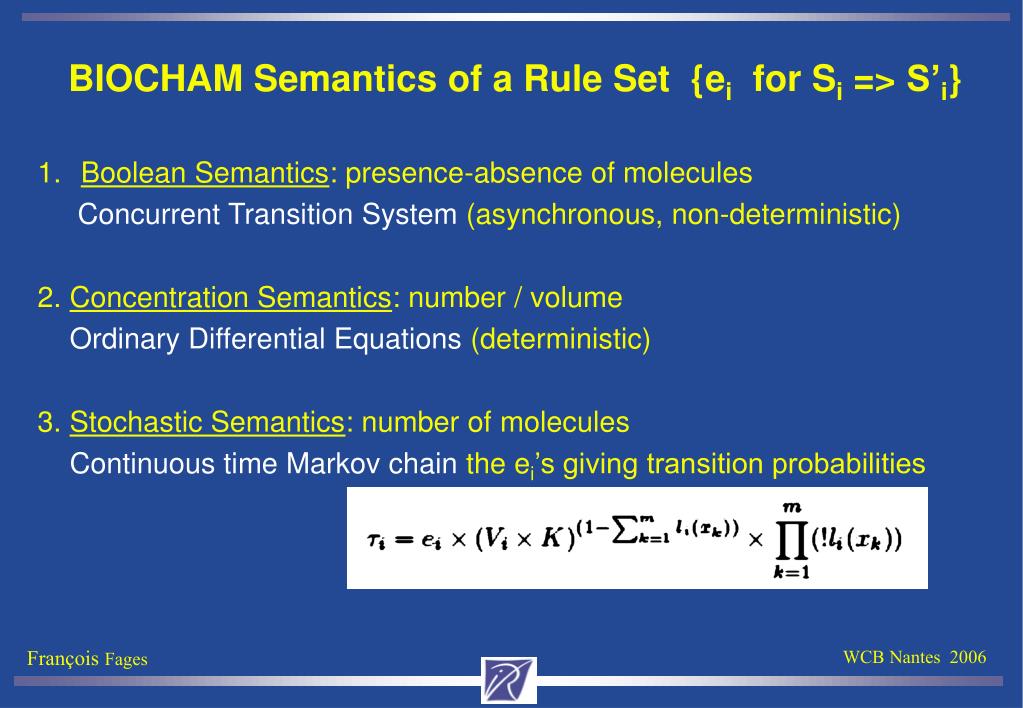 BIOCHAM Semantics of a Rule Set {$e_i$ for $S_i$ => $S'_i$}

1. Boolean Semantics: presence-absence of molecules
Concurrent Transition System (asynchronous, non-deterministic)

2. Concentration Semantics: number / volume
Ordinary Differential Equations (deterministic)

3. Stochastic Semantics: number of molecules
Continuous time Markov chain the $e_i$'s giving transition probabilities

$\tau_i = e_i \times (V_i \times K)^{(1-\sum_{k=1}^{m} l_i(x_k))} \times \prod_{k=1}^{m} (!l_i(x_k))$

François Fages

WCB Nantes 2006